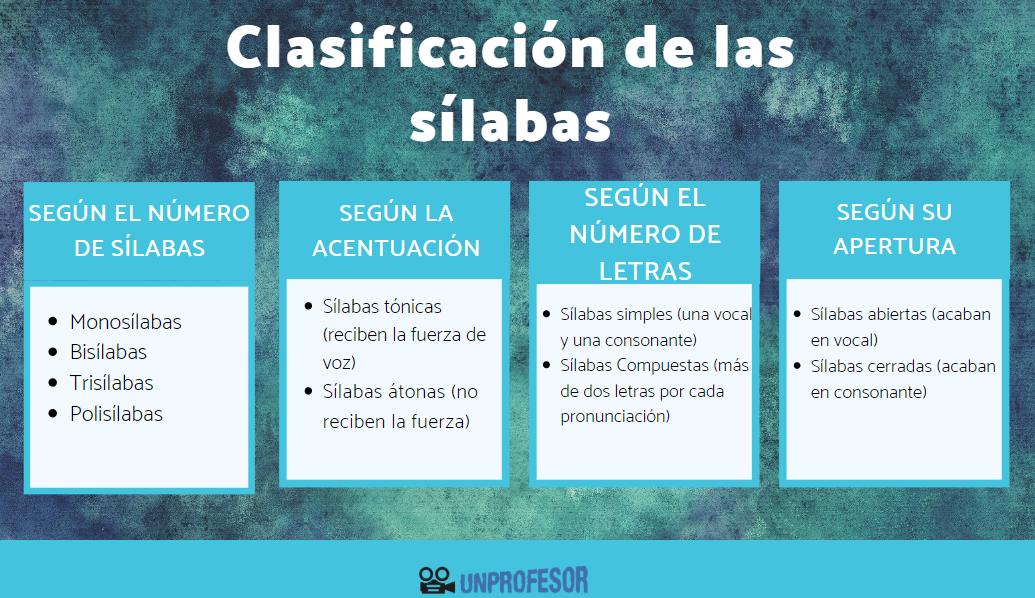 Clasificación de las sílabas

SEGÚN EL NÚMERO DE SÍLABAS

- Monosílabas
- Bisílabas
- Trisílabas
- Polisílabas

SEGÚN LA ACENTUACIÓN

- Sílabas tónicas (reciben la fuerza de voz)
- Sílabas átonas (no reciben la fuerza)

SEGÚN EL NÚMERO DE LETRAS

- Sílabas simples (una vocal y una consonante)
- Sílabas Compuestas (más de dos letras por cada pronunciación)

SEGÚN SU APERTURA

- Sílabas abiertas (acaban en vocal)
- Sílabas cerradas (acaban en consonante)

UNPROFESOR